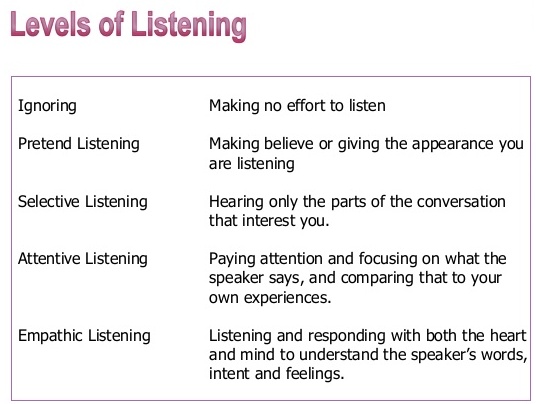 Levels of Listening

| | |
|---|---|
| Ignoring | Making no effort to listen |
| Pretend Listening | Making believe or giving the appearance you are listening |
| Selective Listening | Hearing only the parts of the conversation that interest you. |
| Attentive Listening | Paying attention and focusing on what the speaker says, and comparing that to your own experiences. |
| Empathic Listening | Listening and responding with both the heart and mind to understand the speaker's words, intent and feelings. |